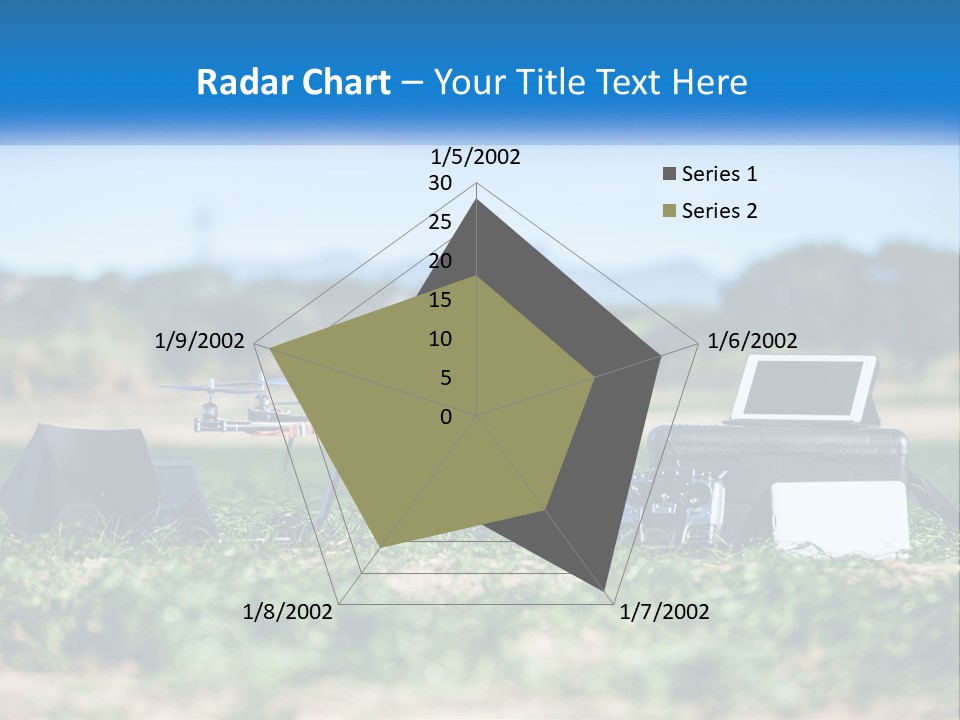 Radar Chart – Your Title Text Here

1/5/2002
30
25
20
15
10
5
0
1/6/2002
1/7/2002
1/8/2002
1/9/2002

Series 1
Series 2